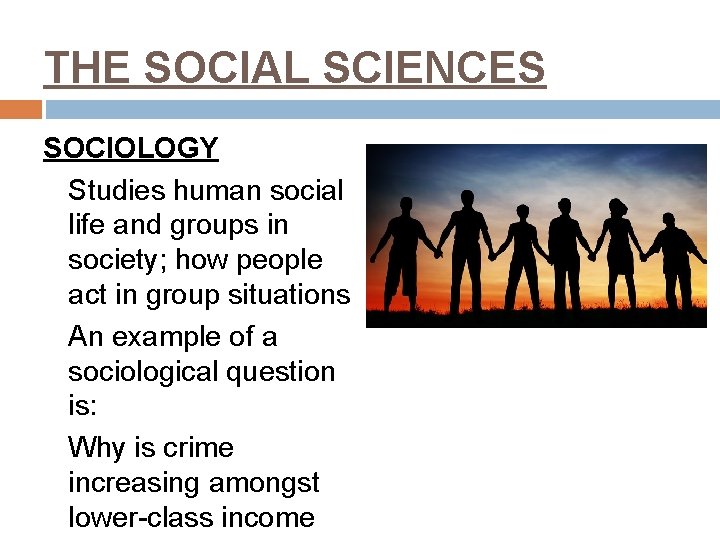 THE SOCIAL SCIENCES

SOCIOLOGY

Studies human social life and groups in society; how people act in group situations

An example of a sociological question is:

Why is crime increasing amongst lower-class income